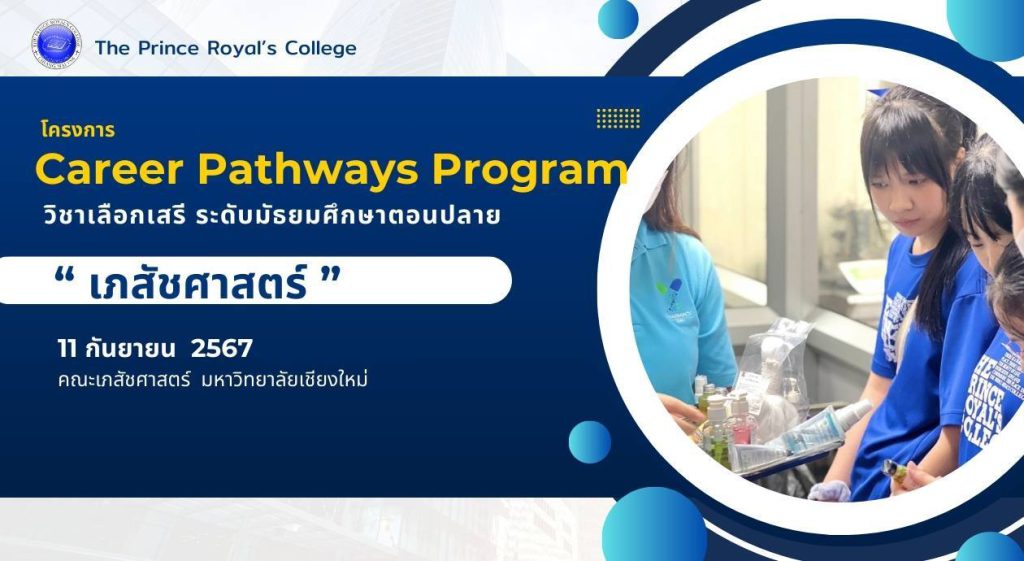 The Prince Royal's College

โครงการ

Career Pathways Program

วิชาเลือกเสรี ระดับมัธยมศึกษาตอนปลาย

" เภสัชศาสตร์ "

11 กันยายน 2567

คณะเภสัชศาสตร์ มหาวิทยาลัยเชียงใหม่

PRINCE ROYAL'S COLLEGE